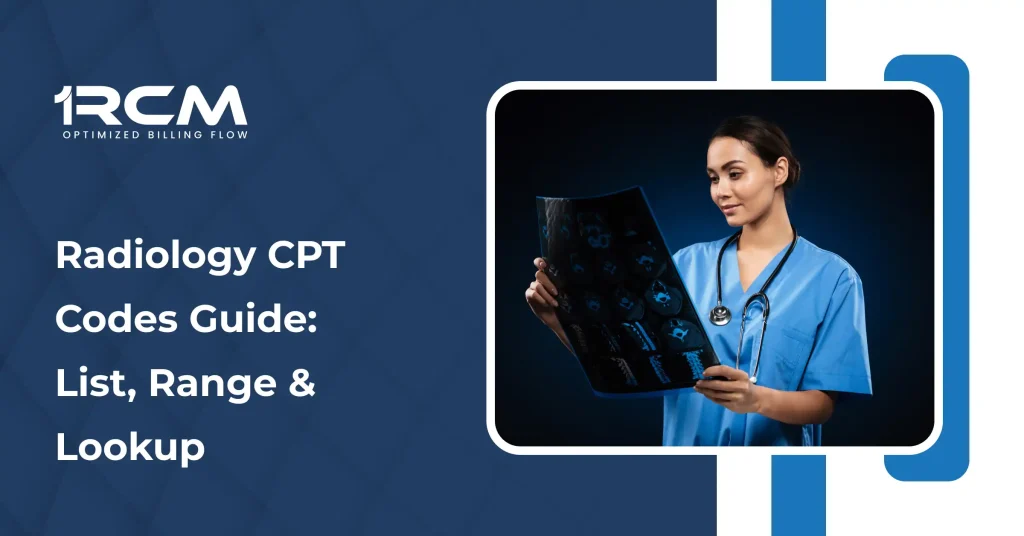 1RCM
OPTIMIZED BILLING FLOW

Radiology CPT Codes Guide: List, Range & Lookup